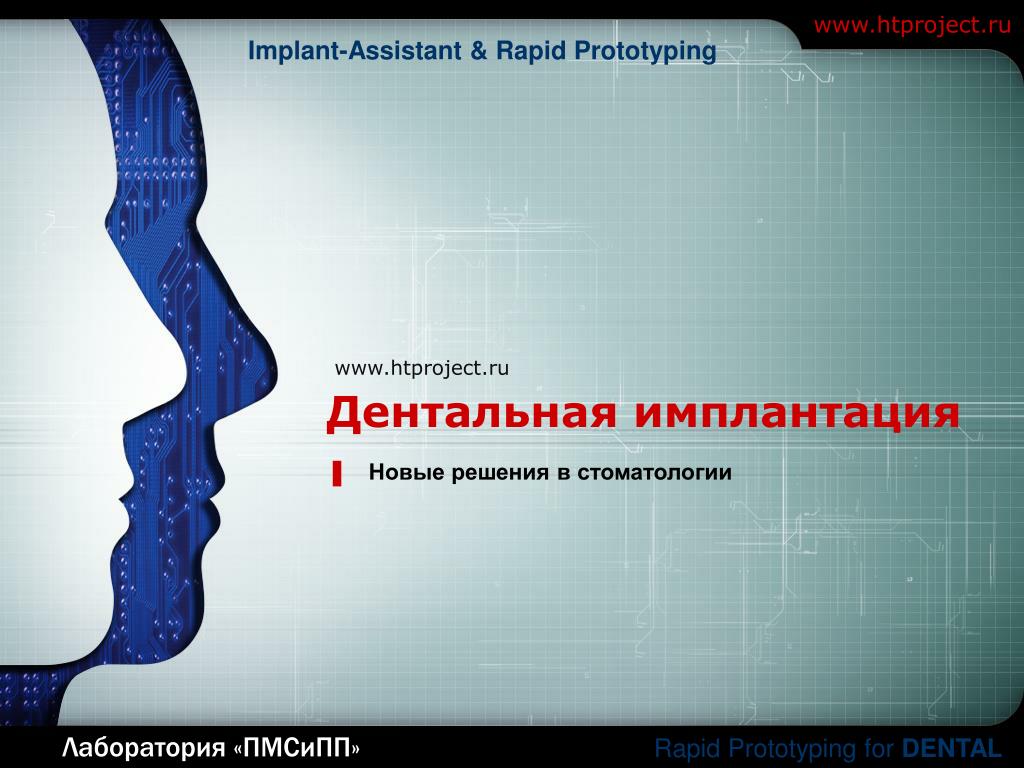 www.htproject.ru

Implant-Assistant & Rapid Prototyping

www.htproject.ru

Дентальная имплантация

Новые решения в стоматологии

Лаборатория «ПМСиПП»

Rapid Prototyping for DENTAL